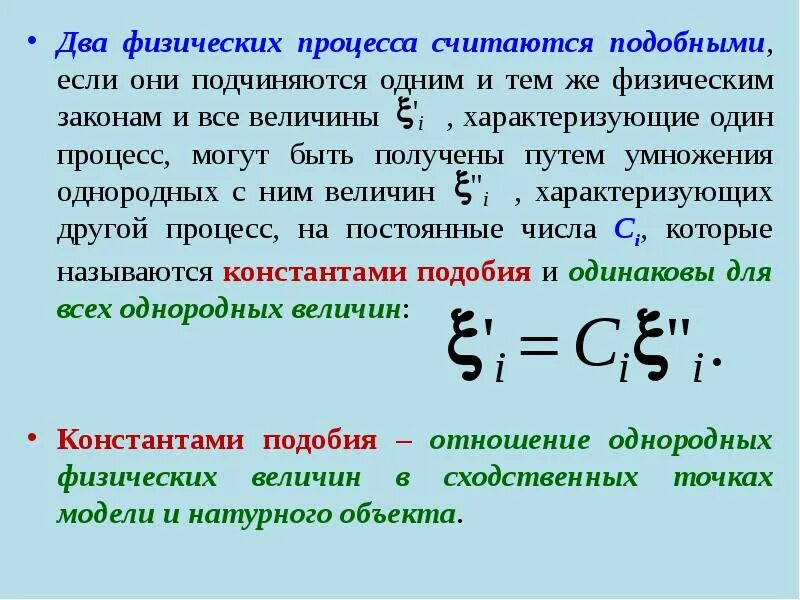 • Два физических процесса считаются подобными, если они подчиняются одним и тем же физическим законам и все величины $\xi'_i$ , характеризующие один процесс, могут быть получены путем умножения однородных с ним величин $\xi''_i$ , характеризующих другой процесс, на постоянные числа $C_i$, которые называются константами подобия и одинаковы для всех однородных величин:

$\xi'_i = C_i \xi''_i.$

• Константами подобия – отношение однородных физических величин в сходственных точках модели и натурного объекта.